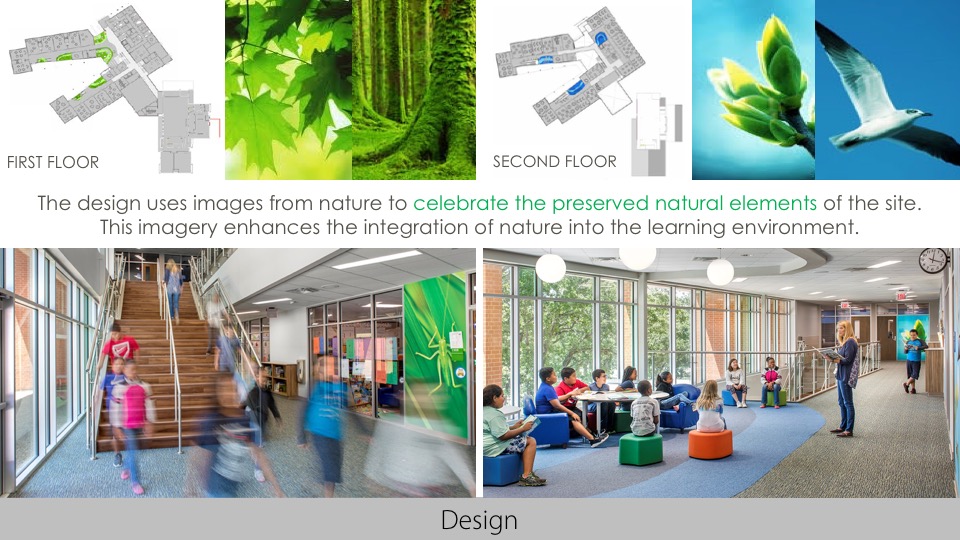 FIRST FLOOR

SECOND FLOOR

The design uses images from nature to celebrate the preserved natural elements of the site. This imagery enhances the integration of nature into the learning environment.

Design